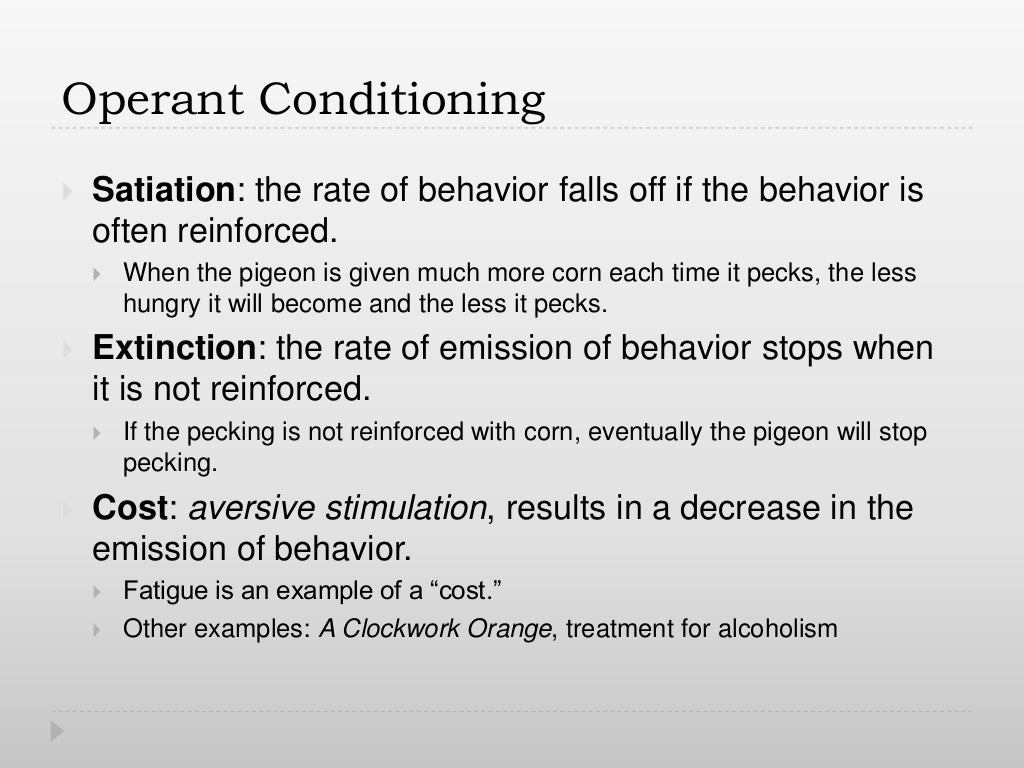 Operant Conditioning

Satiation: the rate of behavior falls off if the behavior is often reinforced.

When the pigeon is given much more corn each time it pecks, the less hungry it will become and the less it pecks.

Extinction: the rate of emission of behavior stops when it is not reinforced.

If the pecking is not reinforced with corn, eventually the pigeon will stop pecking.

Cost: aversive stimulation, results in a decrease in the emission of behavior.

Fatigue is an example of a “cost.”

Other examples: A Clockwork Orange, treatment for alcoholism